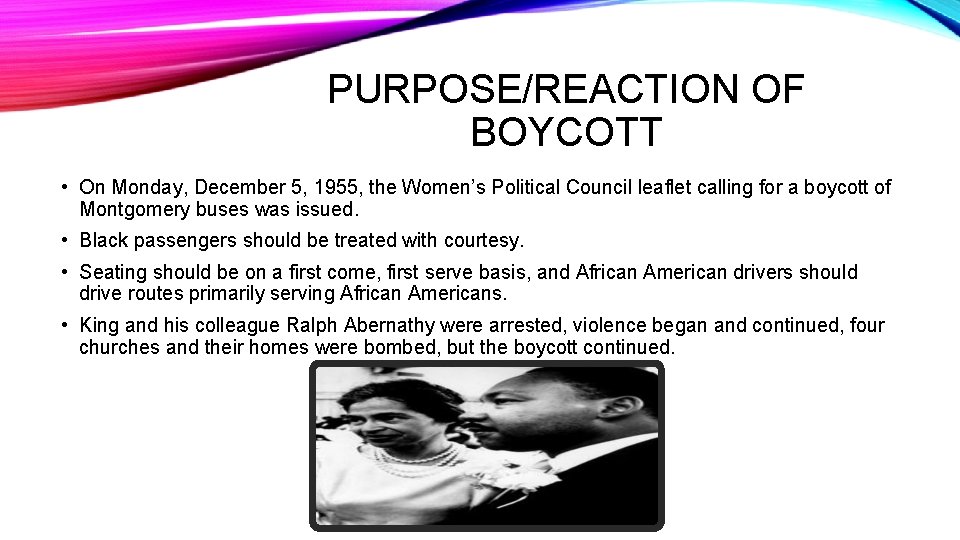 PURPOSE/REACTION OF BOYCOTT

• On Monday, December 5, 1955, the Women's Political Council leaflet calling for a boycott of Montgomery buses was issued.

• Black passengers should be treated with courtesy.

• Seating should be on a first come, first serve basis, and African American drivers should drive routes primarily serving African Americans.

• King and his colleague Ralph Abernathy were arrested, violence began and continued, four churches and their homes were bombed, but the boycott continued.